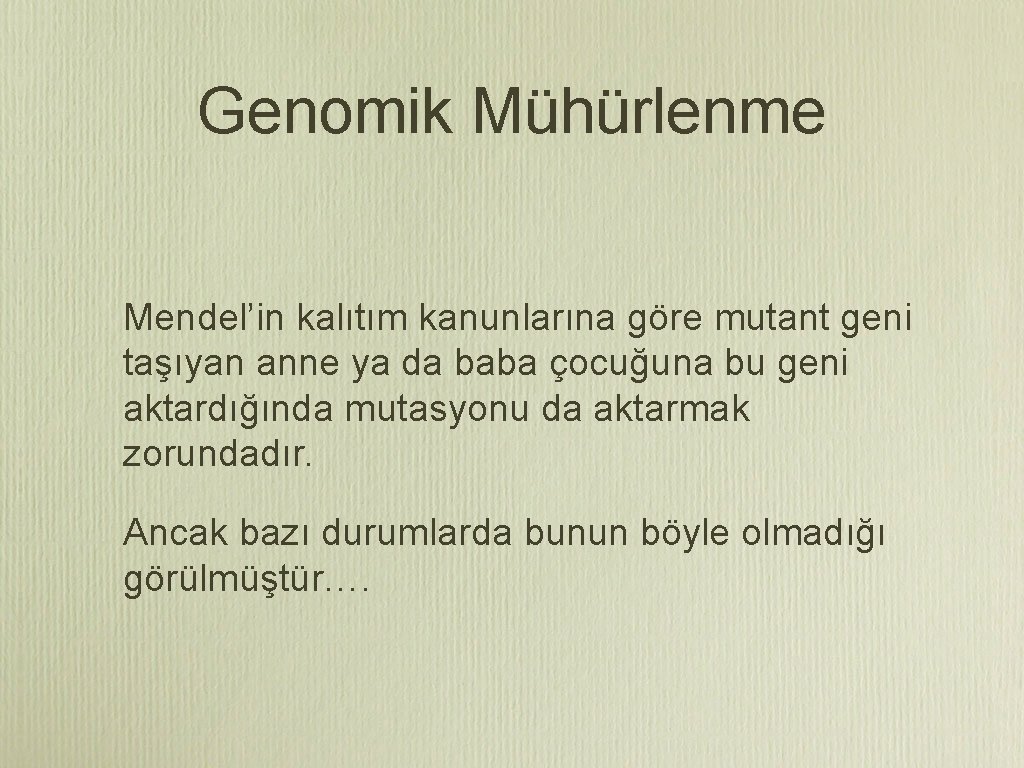 Genomik Mühürlenme

Mendel’in kalıtım kanunlarına göre mutant geni taşıyan anne ya da baba çocuğuna bu geni aktardığında mutasyonu da aktarmak zorundadır.

Ancak bazı durumlarda bunun böyle olmadığı görülmüştür….